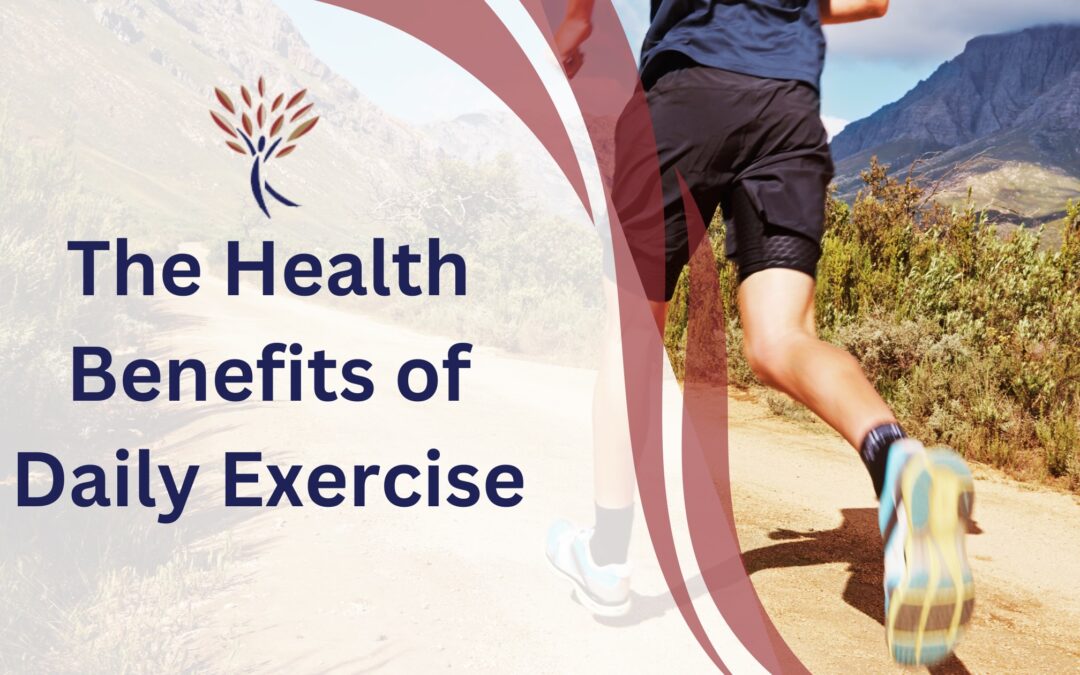 The Health Benefits of Daily Exercise